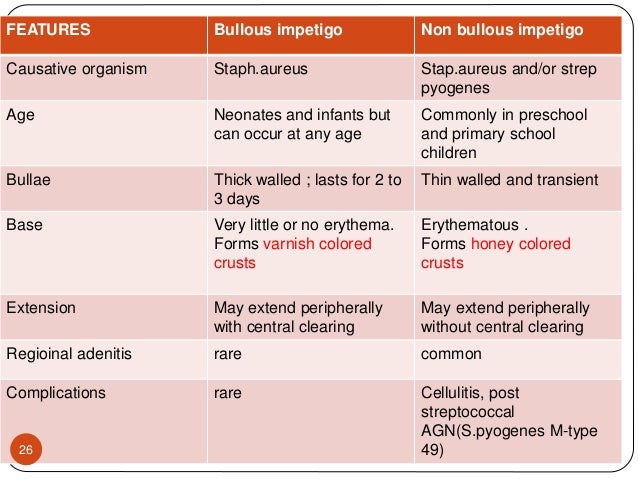 | FEATURES | Bullous impetigo | Non bullous impetigo |
|---|---|---|
| Causative organism | Staph.aureus | Stap.aureus and/or strep pyogenes |
| Age | Neonates and infants but can occur at any age | Commonly in preschool and primary school children |
| Bullae | Thick walled ; lasts for 2 to 3 days | Thin walled and transient |
| Base | Very little or no erythema. Forms varnish colored crusts | Erythematous . Forms honey colored crusts |
| Extension | May extend peripherally with central clearing | May extend peripherally without central clearing |
| Regioinal adenitis | rare | common |
| Complications | rare | Cellulitis, post streptococcal AGN(S.pyogenes M-type 49) |

26